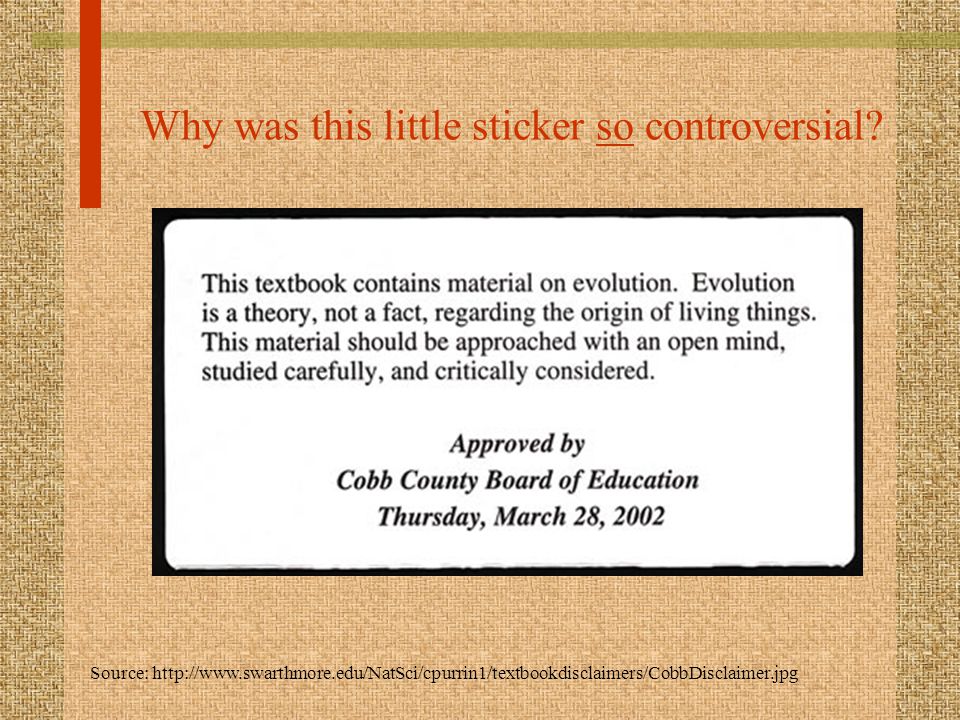 Why was this little sticker so controversial?

This textbook contains material on evolution. Evolution is a theory, not a fact, regarding the origin of living things. This material should be approached with an open mind, studied carefully, and critically considered.

Approved by
Cobb County Board of Education
Thursday, March 28, 2002

Source: http://www.swarthmore.edu/NatSci/cpurrin1/textbookdisclaimers/CobbDisclaimer.jpg